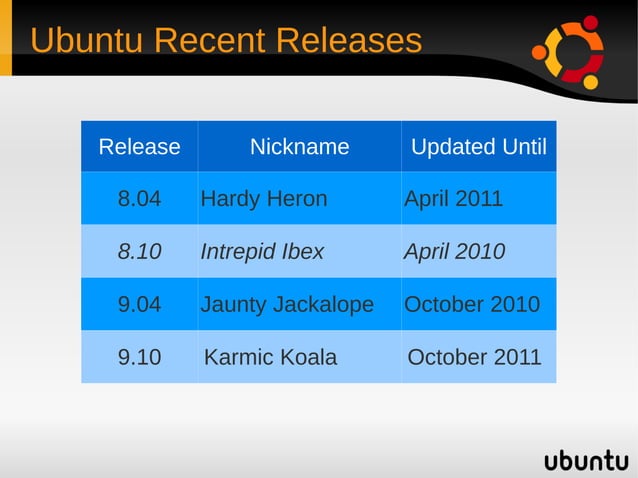 Ubuntu Recent Releases

| Release | Nickname | Updated Until |
|---|---|---|
| 8.04 | Hardy Heron | April 2011 |
| 8.10 | Intrepid Ibex | April 2010 |
| 9.04 | Jaunty Jackalope | October 2010 |
| 9.10 | Karmic Koala | October 2011 |

ubuntu